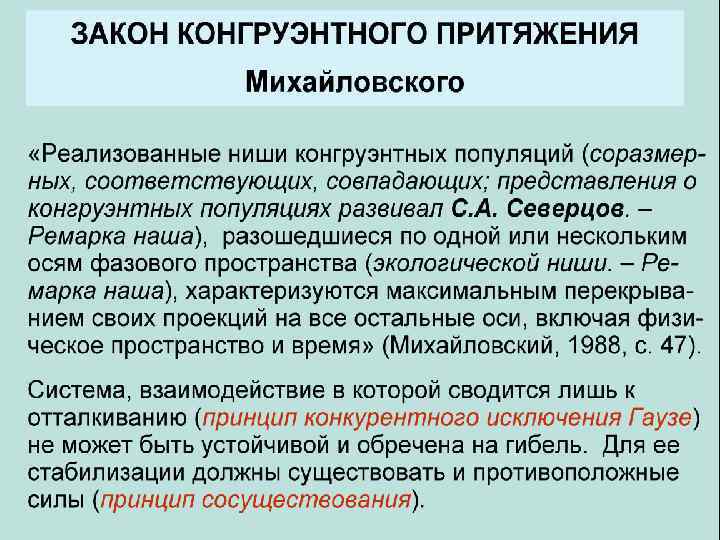 ЗАКОН КОНГРУЭНТНОГО ПРИТЯЖЕНИЯ

Михайловского

«Реализованные ниши конгруэнтных популяций (соразмерных, соответствующих, совпадающих; представления о конгруэнтных популяциях развивал С.А. Северцов. – Ремарка наша), разошедшиеся по одной или нескольким осям фазового пространства (экологической ниши. – Ремарка наша), характеризуются максимальным перекрыванием своих проекций на все остальные оси, включая физическое пространство и время» (Михайловский, 1988, с. 47).

Система, взаимодействие в которой сводится лишь к отталкиванию (принцип конкурентного исключения Гаузе) не может быть устойчивой и обречена на гибель. Для ее стабилизации должны существовать и противоположные силы (принцип сосуществования).